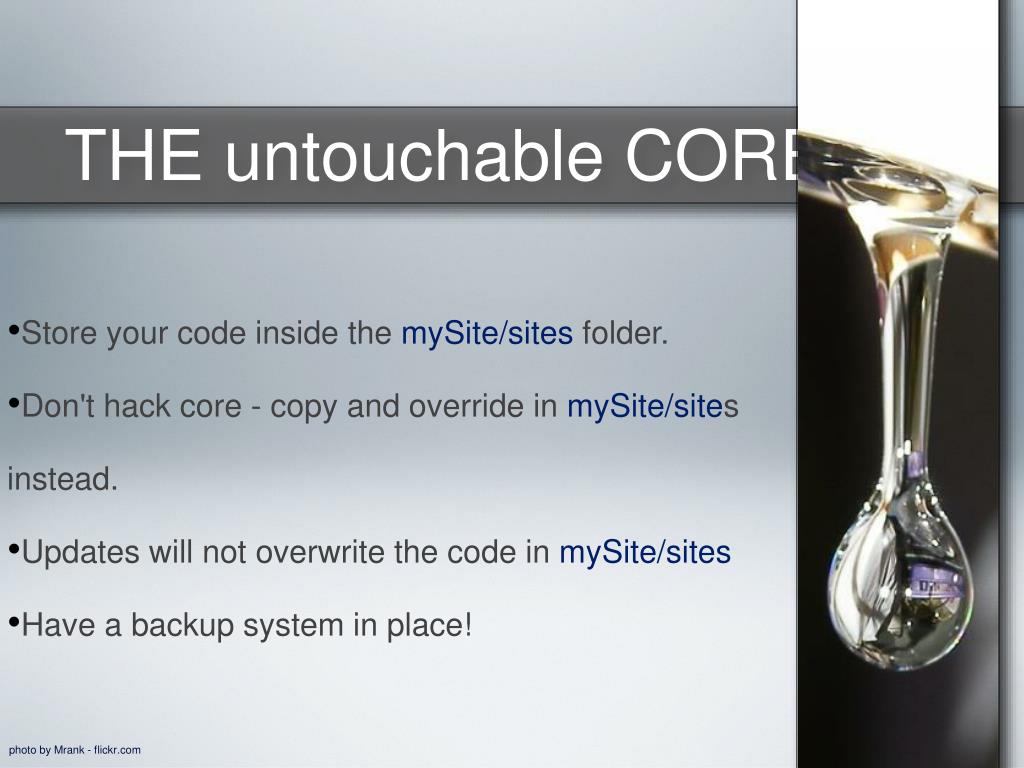 THE untouchable CORE

•Store your code inside the mySite/sites folder.

•Don't hack core - copy and override in mySite/sites instead.

•Updates will not overwrite the code in mySite/sites

•Have a backup system in place!

photo by Mrank - flickr.com